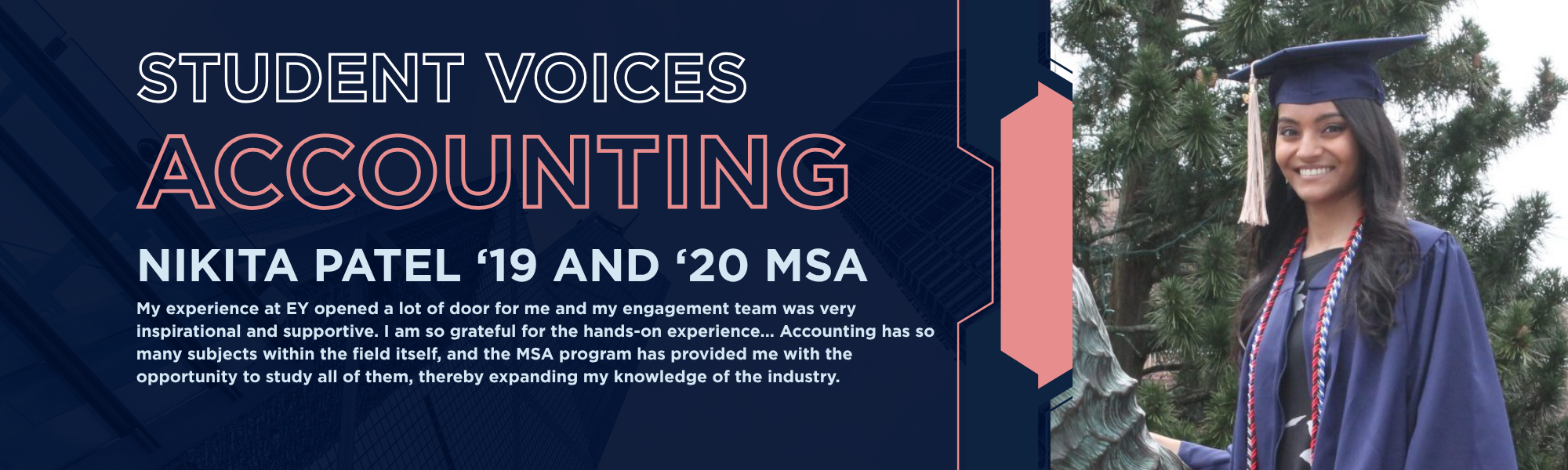 STUDENT VOICES
ACCOUNTING

NIKITA PATEL ‘19 AND ‘20 MSA

My experience at EY opened a lot of door for me and my engagement team was very inspirational and supportive. I am so grateful for the hands-on experience... Accounting has so many subjects within the field itself, and the MSA program has provided me with the opportunity to study all of them, thereby expanding my knowledge of the industry.